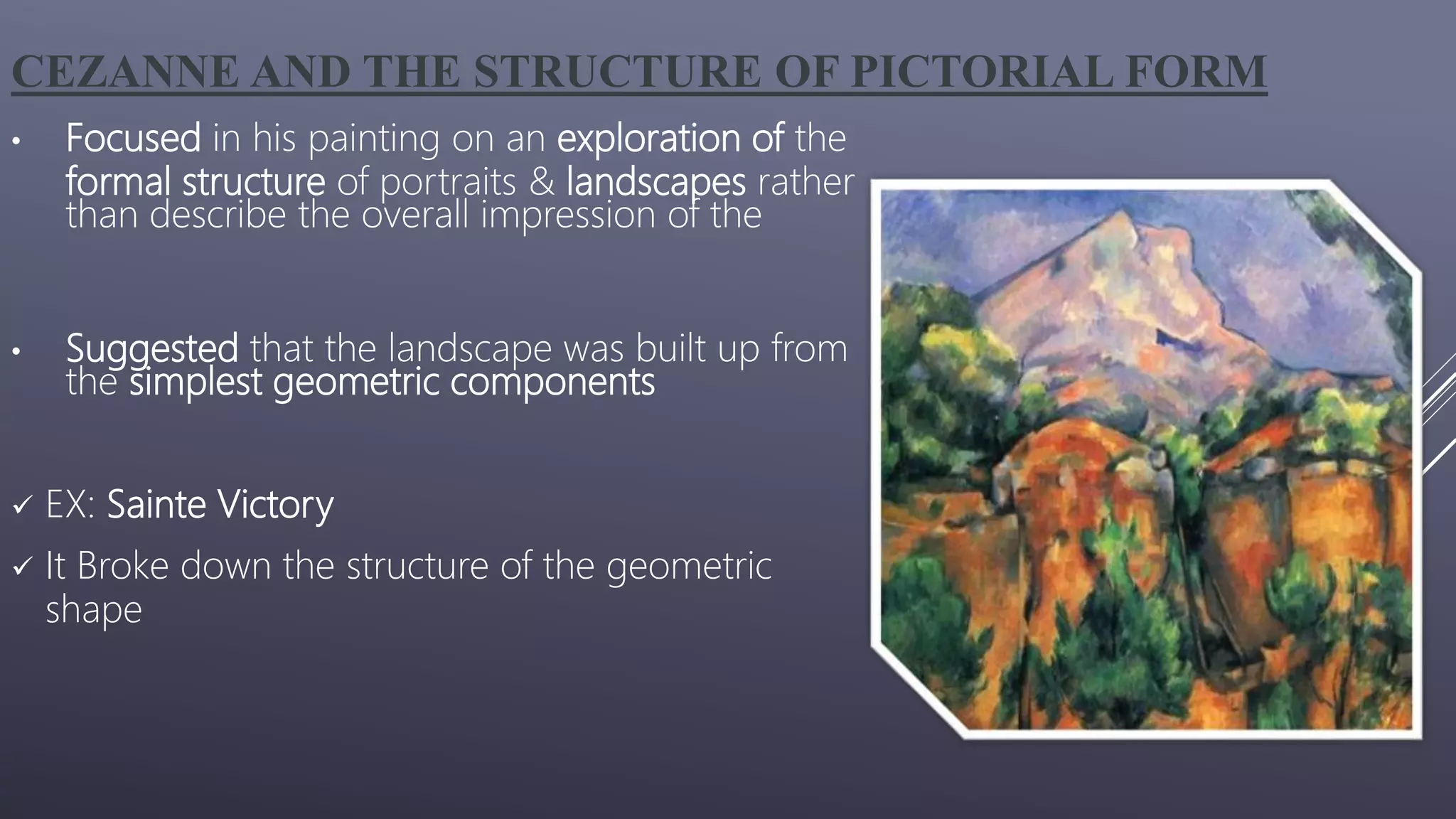 CEZANNE AND THE STRUCTURE OF PICTORIAL FORM

• Focused in his painting on an exploration of the formal structure of portraits & landscapes rather than describe the overall impression of the

• Suggested that the landscape was built up from the simplest geometric components

✓ EX: Sainte Victory

✓ It Broke down the structure of the geometric shape